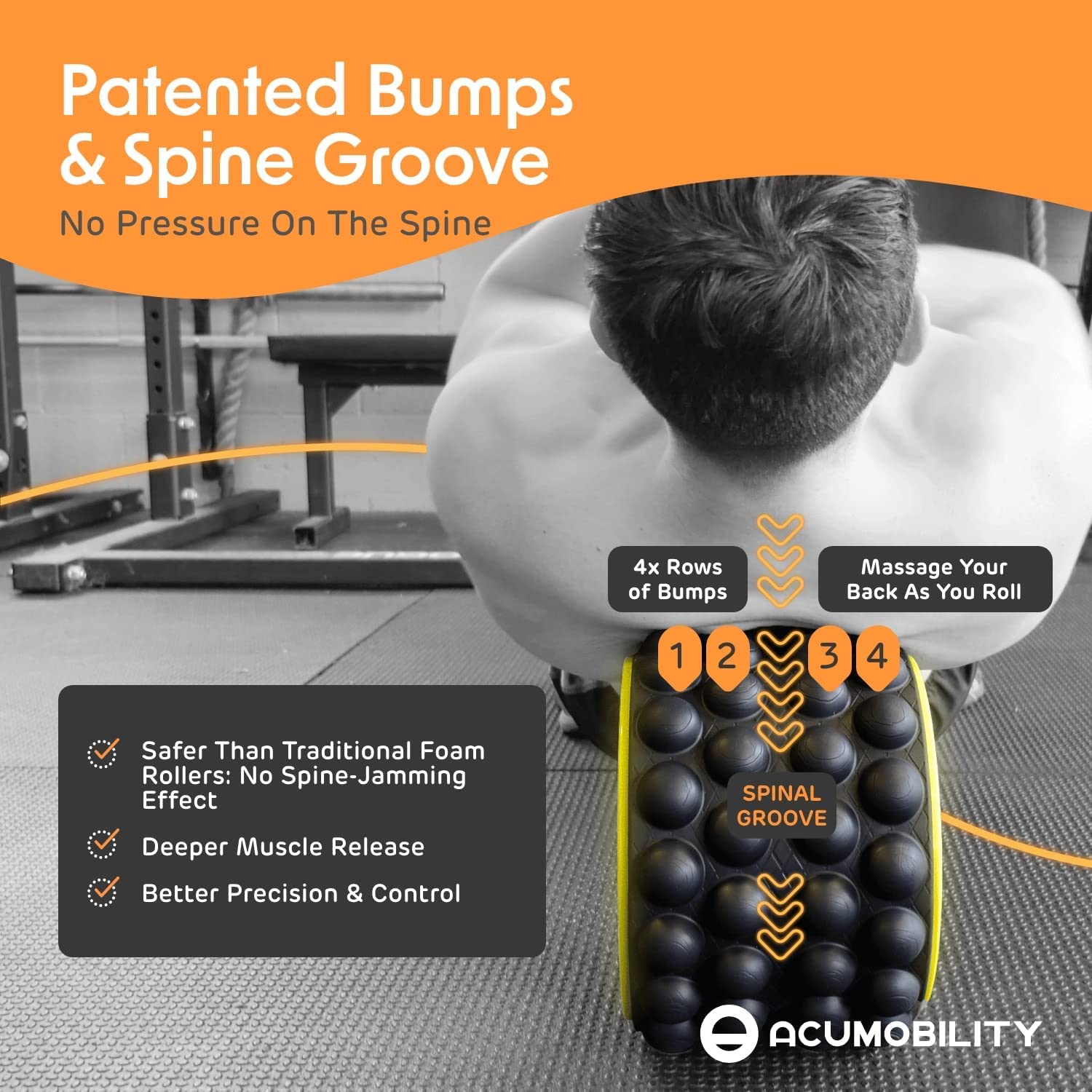 Patented Bumps & Spine Groove

No Pressure On The Spine

4x Rows of Bumps

Massage Your Back As You Roll

1 2 3 4

SPINAL GROOVE

Safer Than Traditional Foam Rollers: No Spine-Jamming Effect

Deeper Muscle Release

Better Precision & Control

ACUMOBILITY